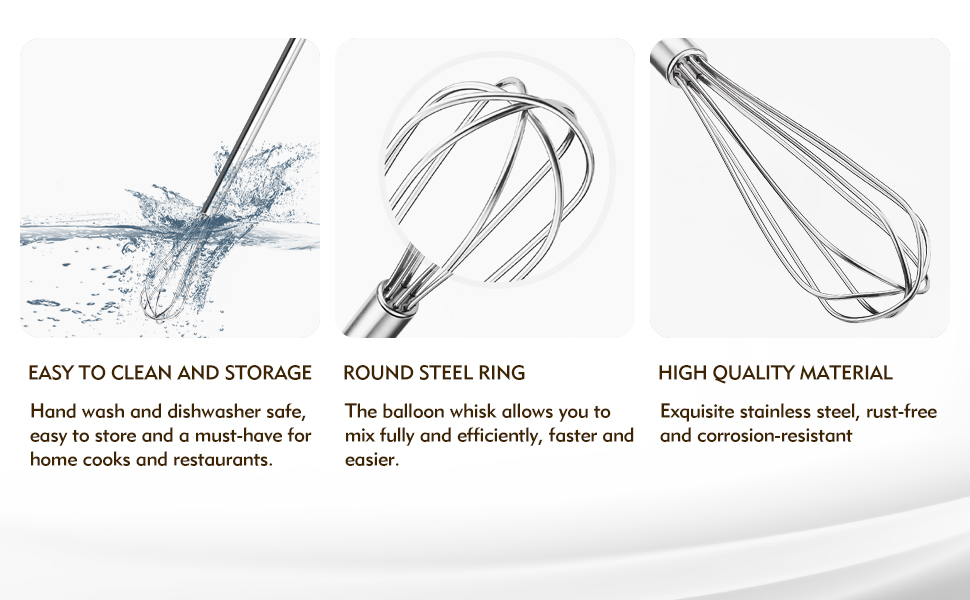 EASY TO CLEAN AND STORAGE

Hand wash and dishwasher safe, easy to store and a must-have for home cooks and restaurants.

ROUND STEEL RING

The balloon whisk allows you to mix fully and efficiently, faster and easier.

HIGH QUALITY MATERIAL

Exquisite stainless steel, rust-free and corrosion-resistant